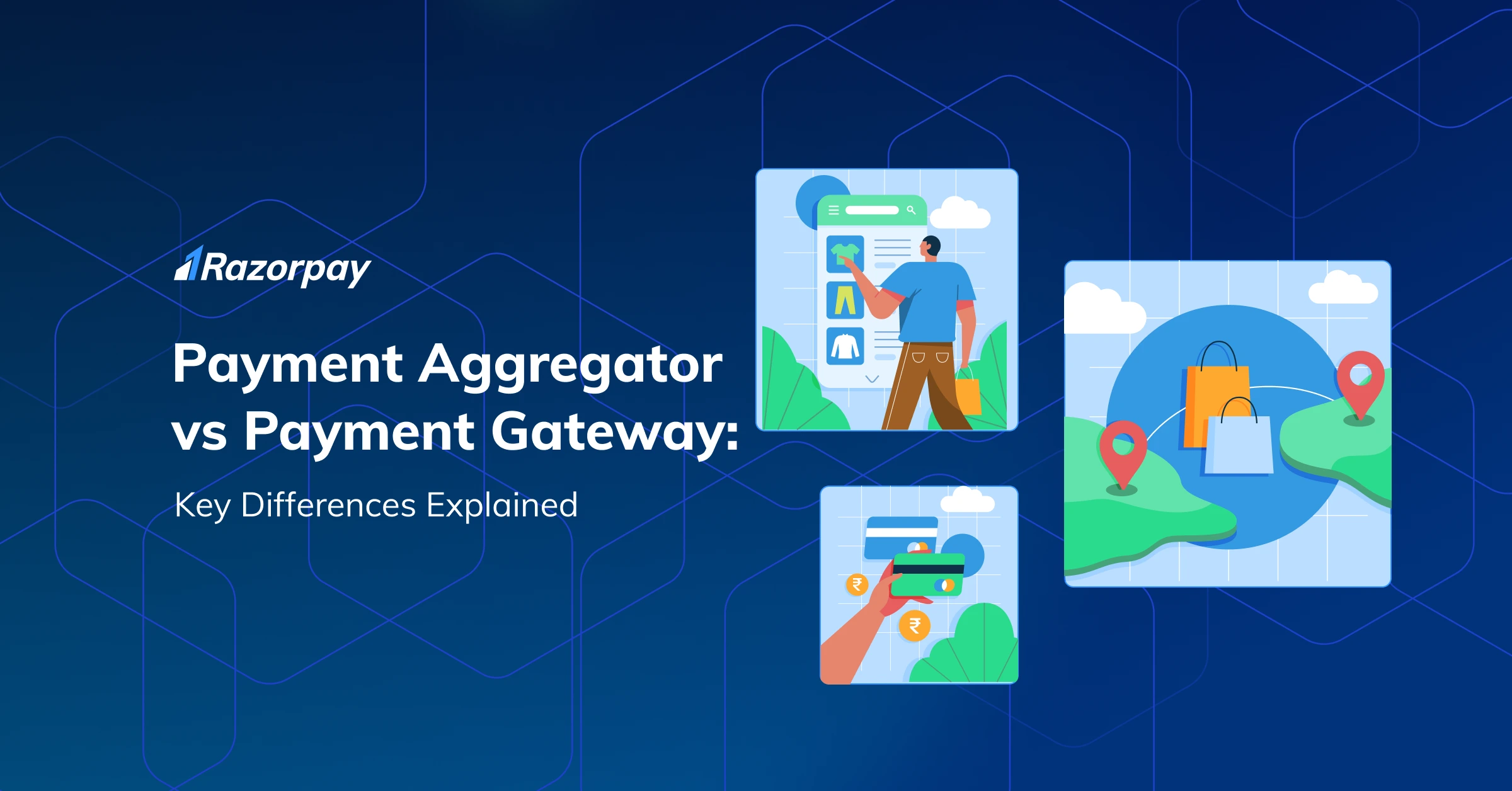 Razorpay

Payment Aggregator vs Payment Gateway:

Key Differences Explained

₹

₹